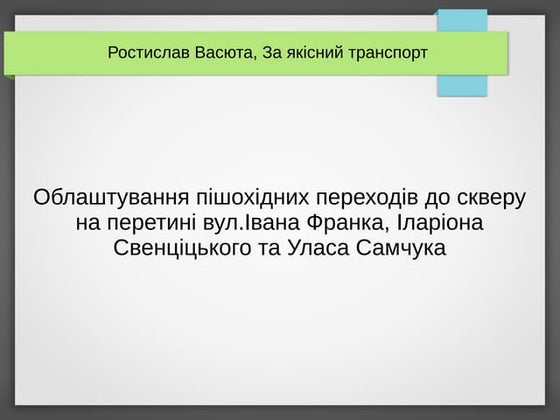 Ростислав Васюта, За якісний транспорт

Облаштування пішохідних переходів до скверу на перетині вул.Івана Франка, Іларіона Свенціцького та Уласа Самчука